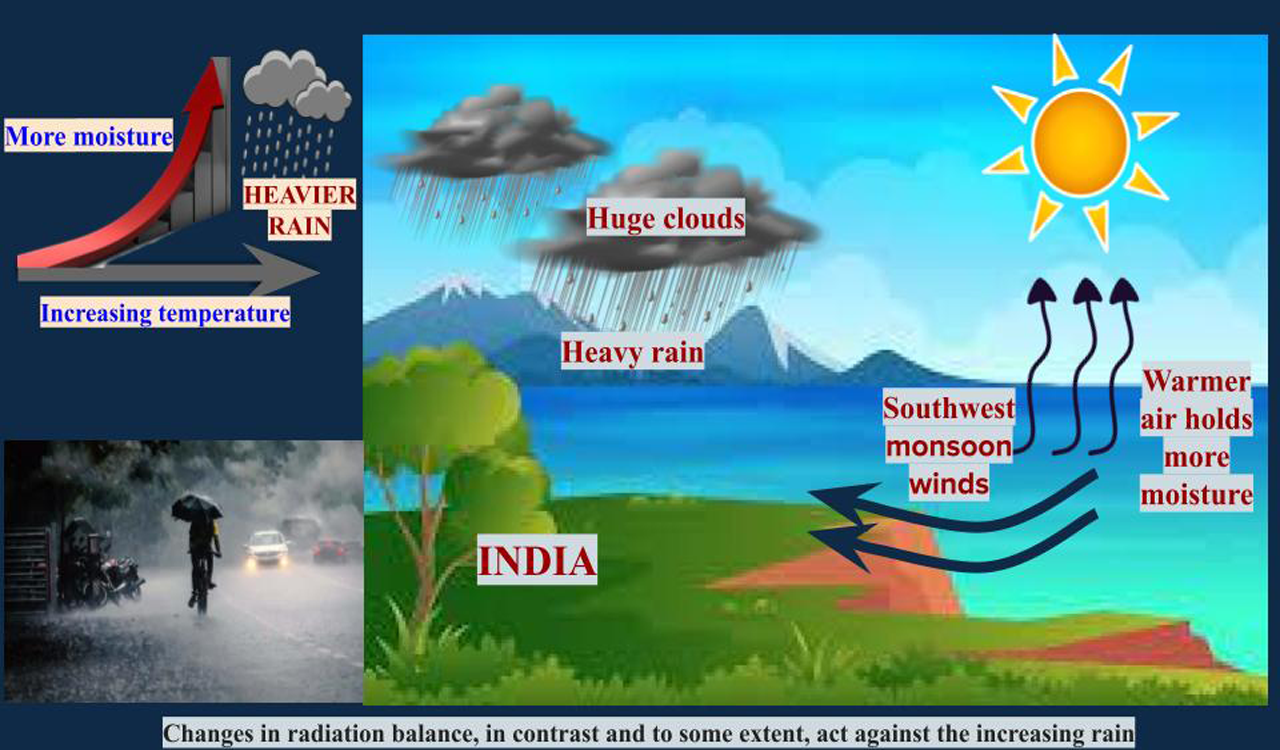 More moisture

HEAVIER RAIN

Increasing temperature

Huge clouds

Heavy rain

Southwest monsoon winds

Warmer air holds more moisture

INDIA

Changes in radiation balance, in contrast and to some extent, act against the increasing rain